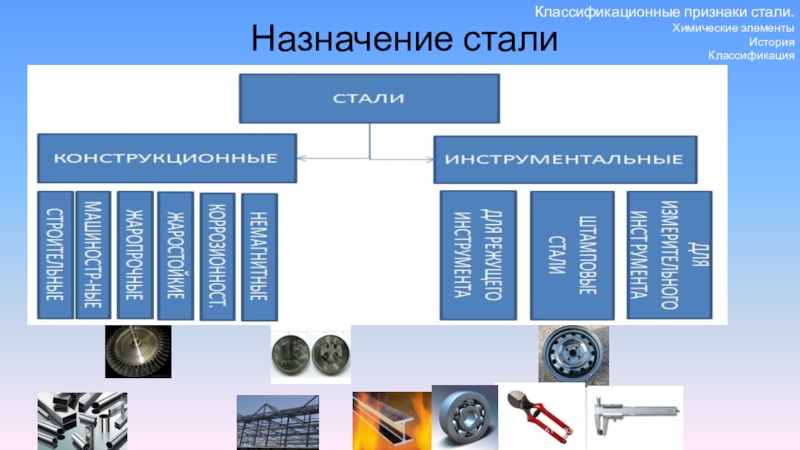 Классификационные признаки стали.
Химические элементы
История
Классификация

Назначение стали

СТАЛИ

КОНСТРУКЦИОННЫЕ

ИНСТРУМЕНТАЛЬНЫЕ

СТРОИТЕЛЬНЫЕ

МАШИНОСТР-НЫЕ

ЖАРОПРОЧНЫЕ

ЖАРОСТОЙКИЕ

КОРРОЗИОНОСТ.

НЕМАГНИТНЫЕ

ДЛЯ РЕЖУЩЕГО ИНСТРУМЕНТА

ШТАМПОВЫЕ СТАЛИ

ДЛЯ ИЗМЕРИТЕЛЬНОГО ИНСТРУМЕНТА